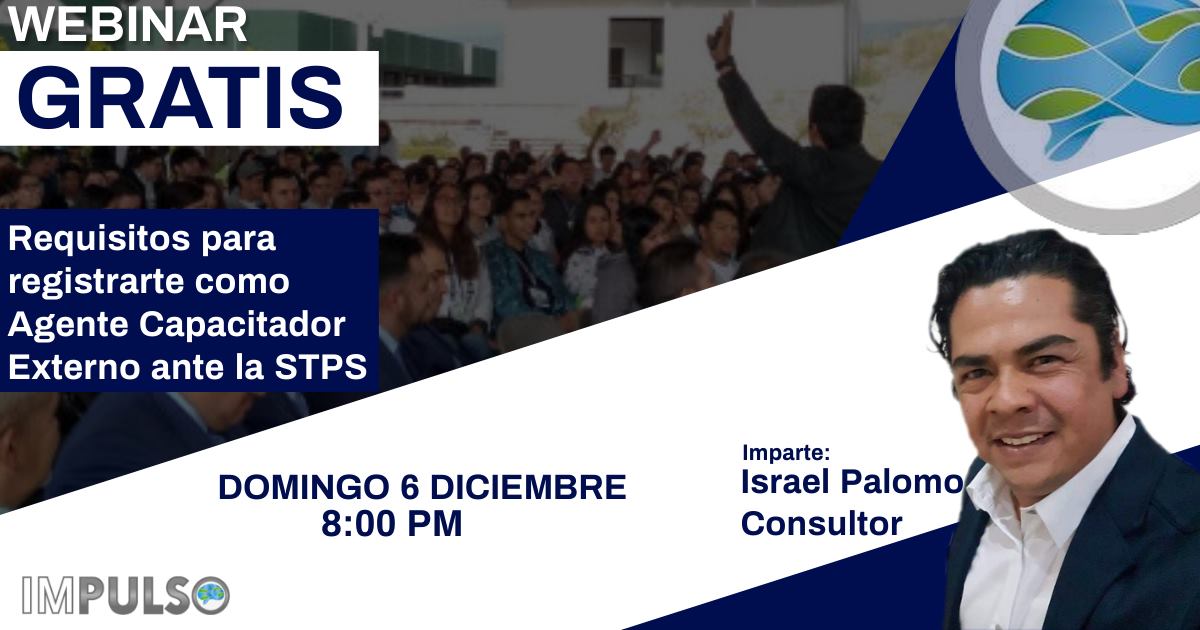 WEBINAR
GRATIS

Requisitos para registrarte como Agente Capacitador Externo ante la STPS

DOMINGO 6 DICIEMBRE
8:00 PM

Imparte:
Israel Palomo
Consultor

IMPULSO